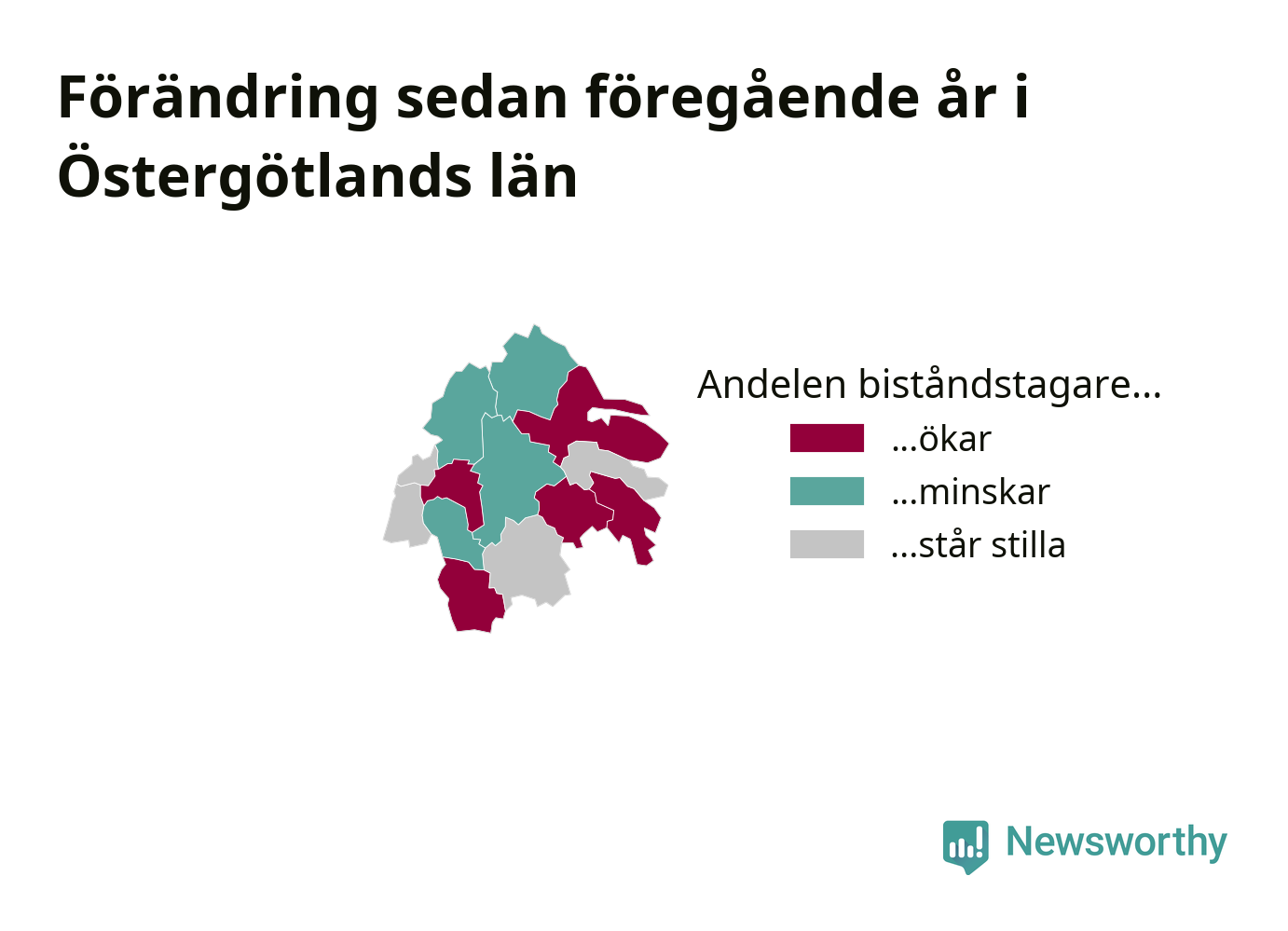 Förändring sedan föregående år i Östergötlands län

Andelen biståndstagare...

...ökar

...minskar

...står stilla

Newsworthy